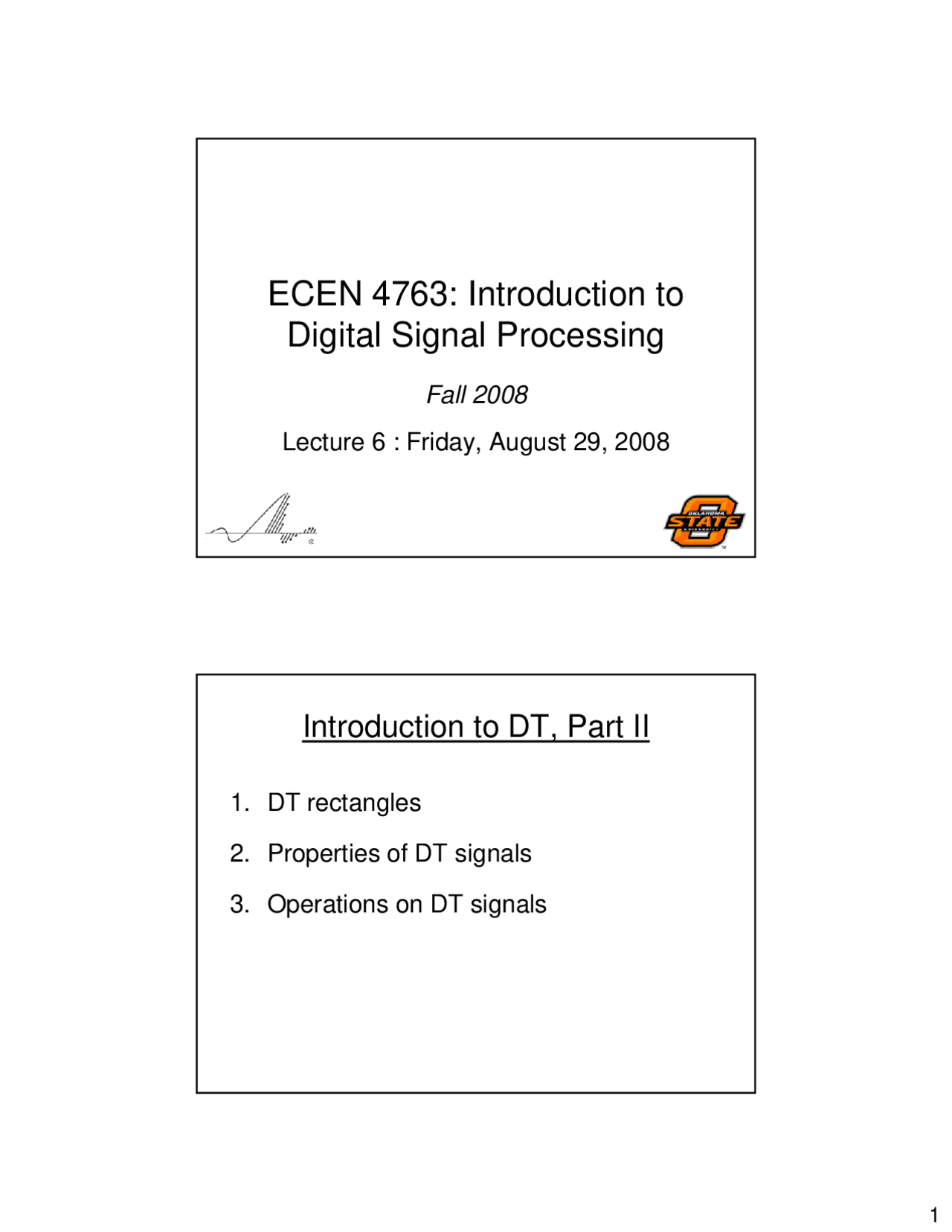 ECEN 4763: Introduction to Digital Signal Processing

Fall 2008

Lecture 6 : Friday, August 29, 2008

OKLAHOMA STATE UNIVERSITY

Introduction to DT, Part II

1. DT rectangles
2. Properties of DT signals
3. Operations on DT signals

1